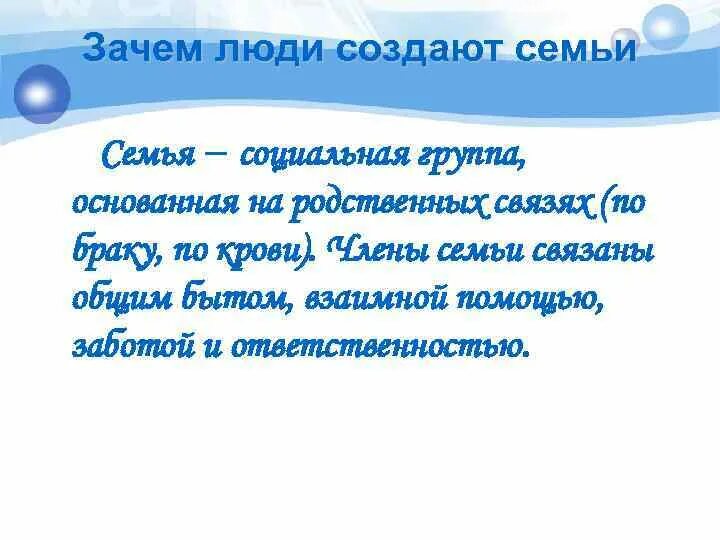 Зачем люди создают семьи

Семья – социальная группа, основанная на родственных связях (по браку, по крови). Члены семьи связаны общим бытом, взаимной помощью, заботой и ответственностью.